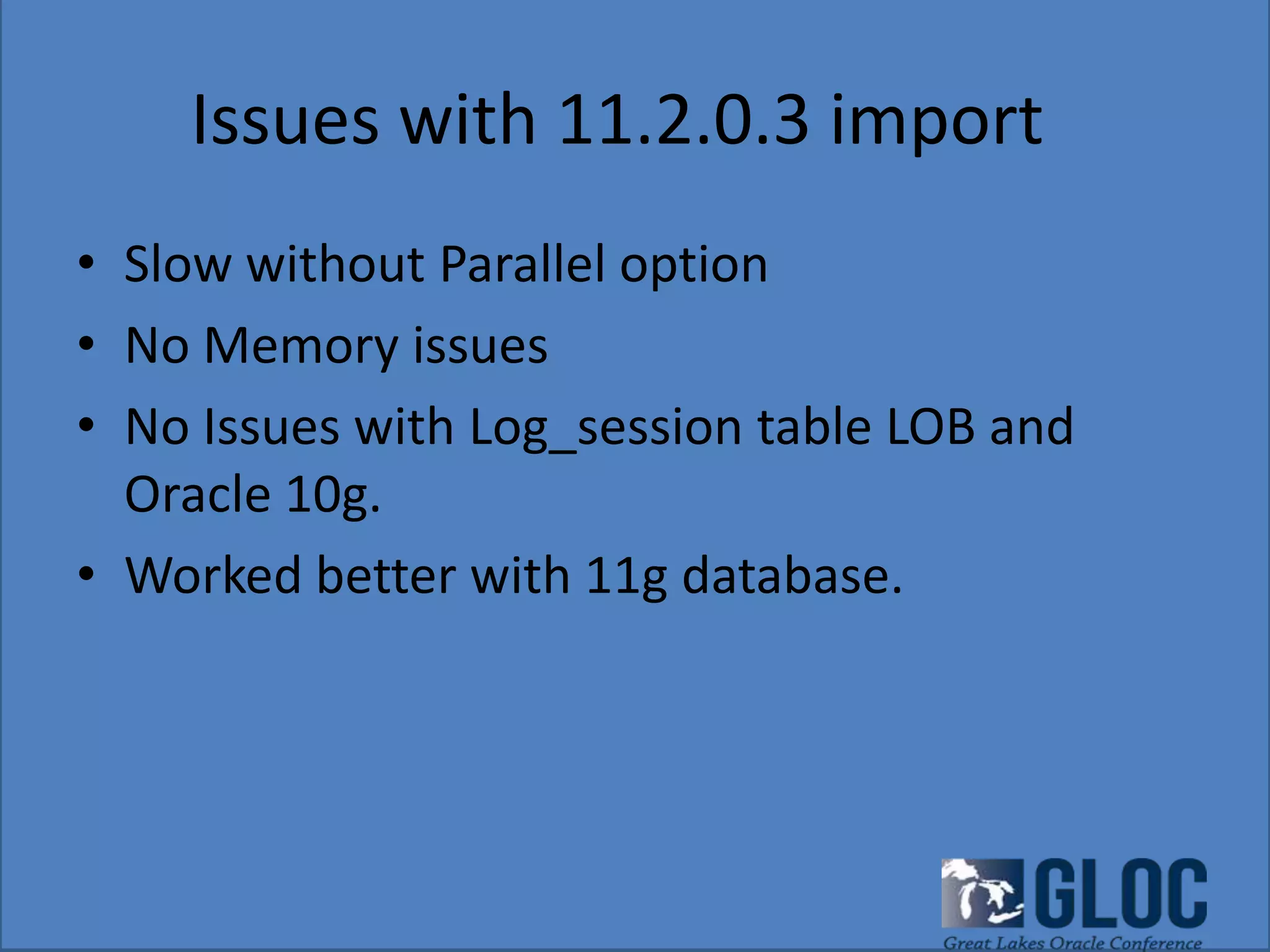 Issues with 11.2.0.3 import

• Slow without Parallel option
• No Memory issues
• No Issues with Log_session table LOB and Oracle 10g.
• Worked better with 11g database.

GLOC
Great Lakes Oracle Conference